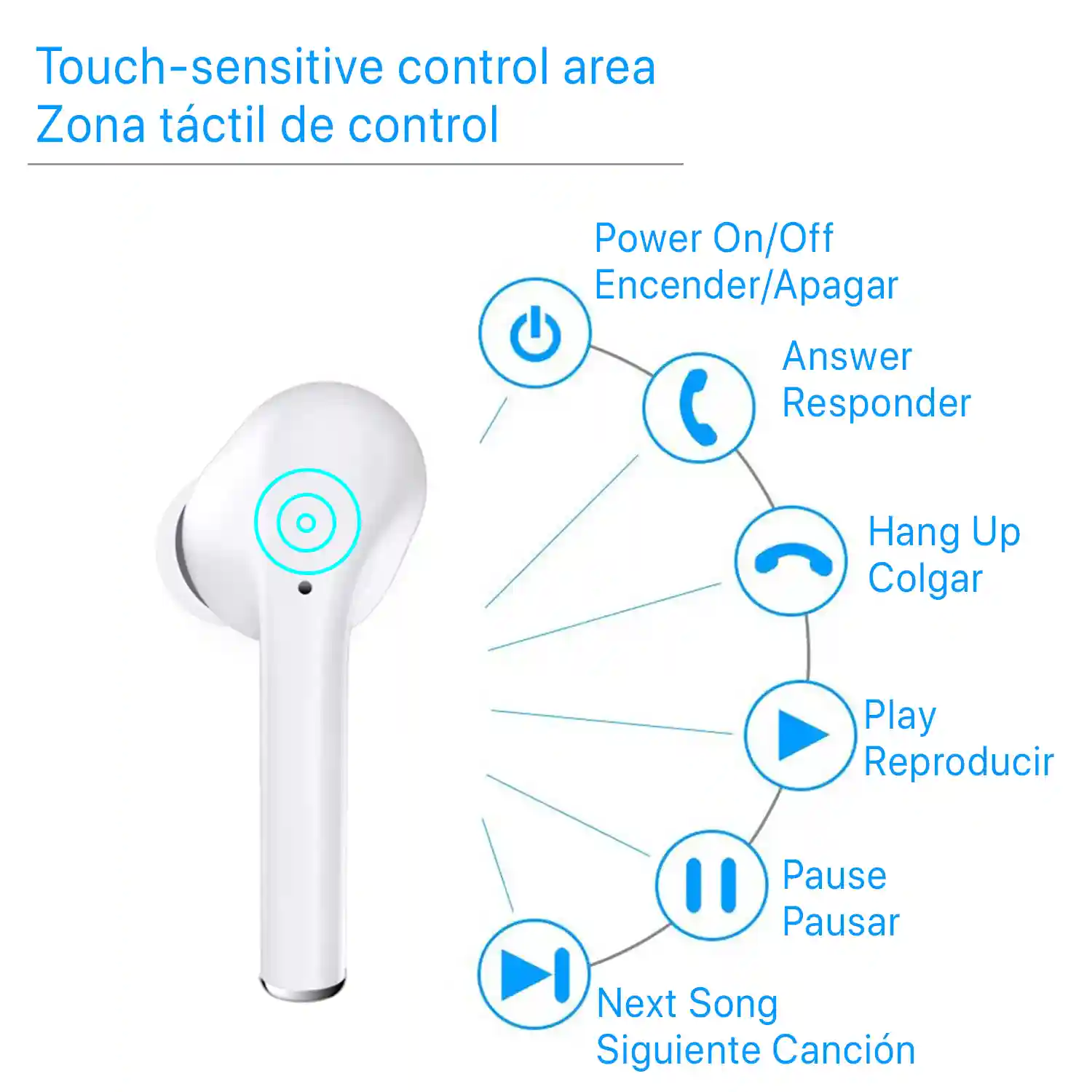 Touch-sensitive control area
Zona táctil de control

Power On/Off
Encender/Apagar

Answer
Responder

Hang Up
Colgar

Play
Reproducir

Pause
Pausar

Next Song
Siguiente Canción